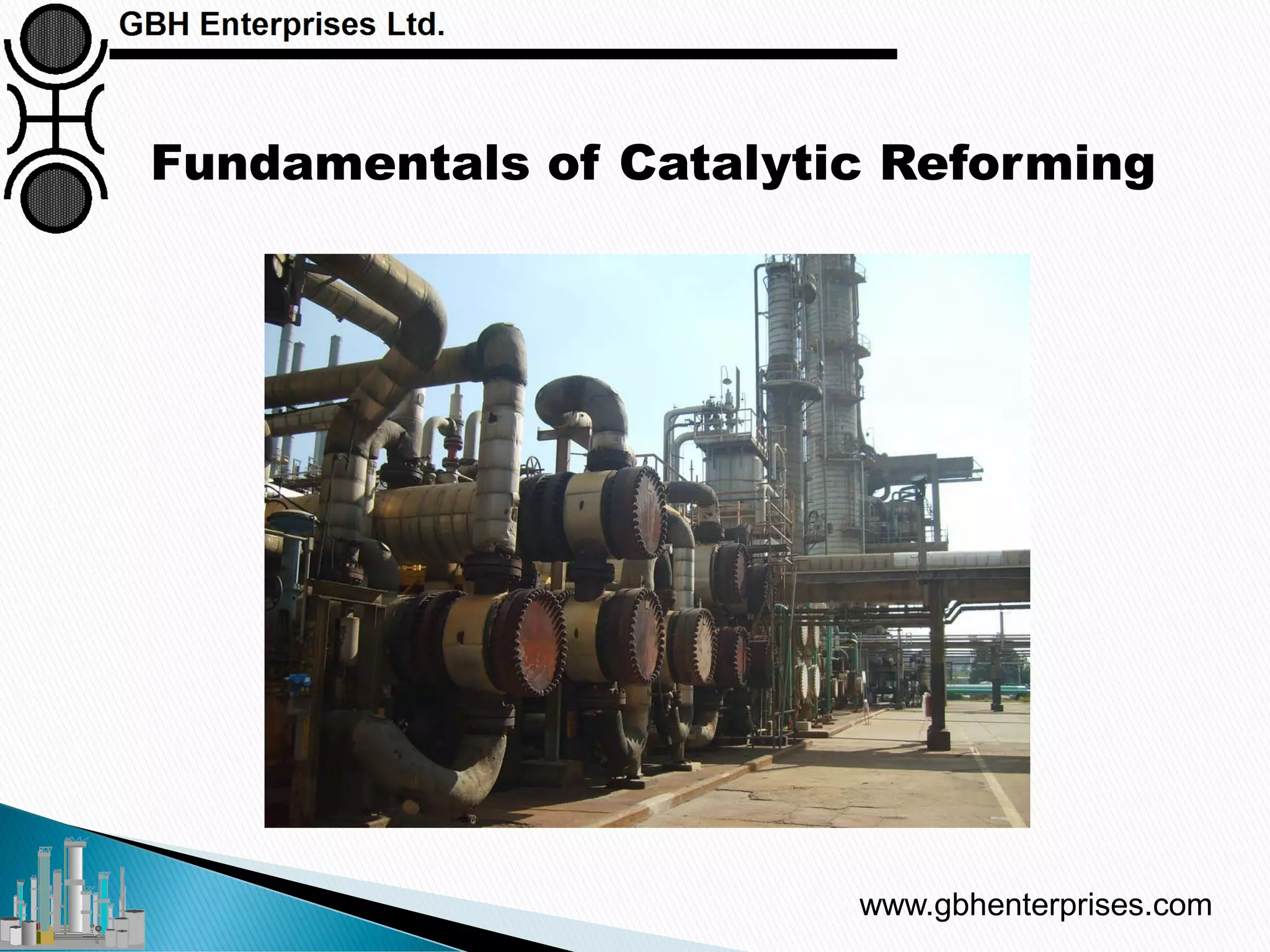 GBH Enterprises Ltd.

Fundamentals of Catalytic Reforming

www.gbhenterprises.com